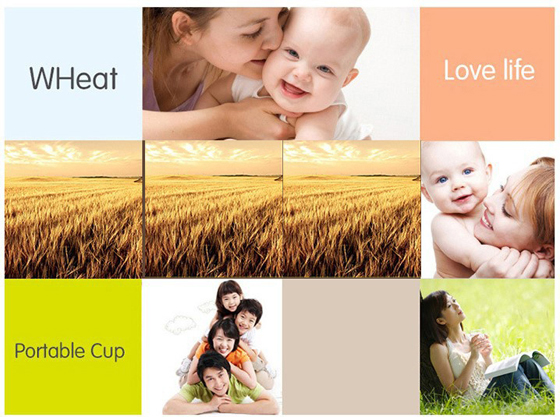 WHeat

Love life

Portable Cup